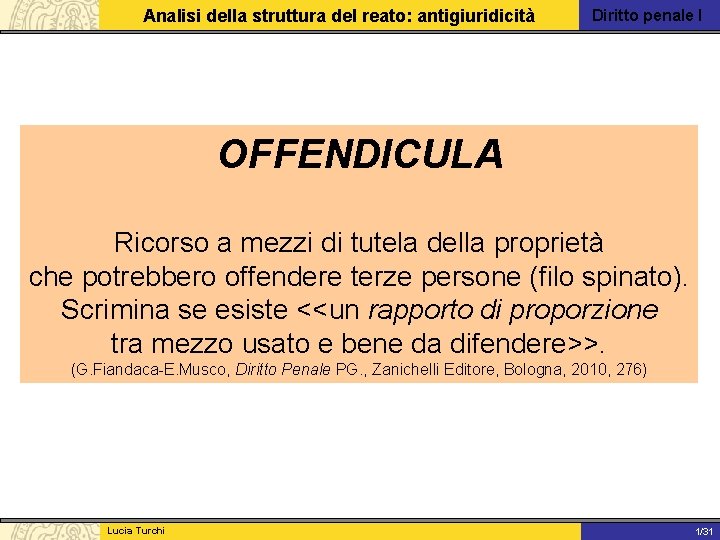 Analisi della struttura del reato: antigiuridicità

Diritto penale I

OFFENDICULA

Ricorso a mezzi di tutela della proprietà che potrebbero offendere terze persone (filo spinato). Scrimina se esiste <<un rapporto di proporzione tra mezzo usato e bene da difendere>>.
(G.Fiandaca-E.Musco, Diritto Penale PG., Zanichelli Editore, Bologna, 2010, 276)

Lucia Turchi

1/31